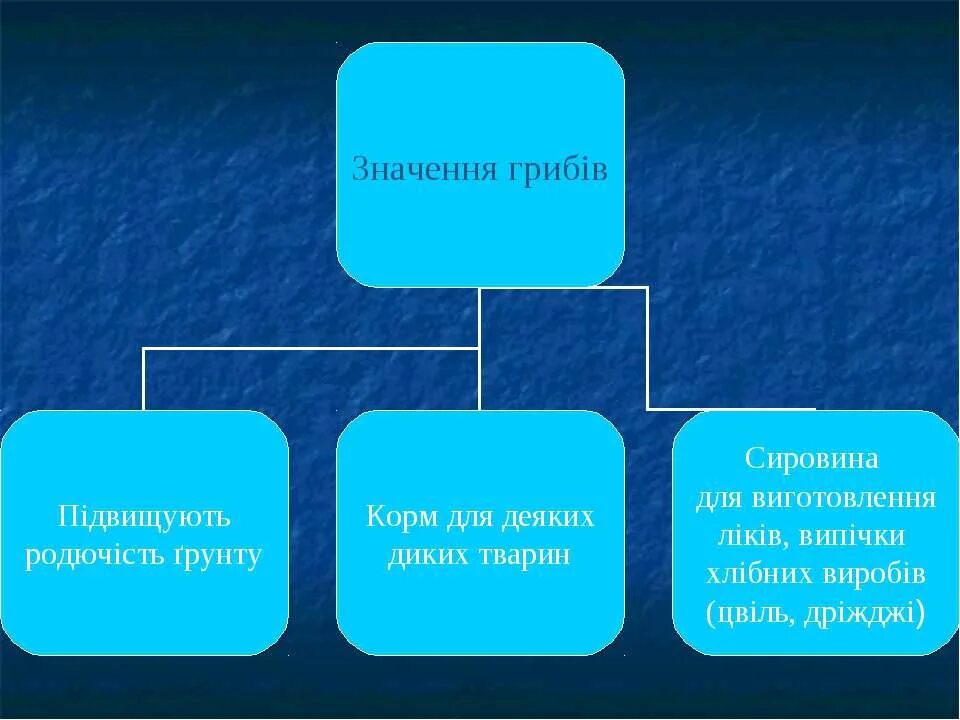 Значення грибів

Підвищують родючість ґрунту

Корм для деяких диких тварин

Сировина для виготовлення ліків, випічки хлібних виробів (цвіль, дріжджі)